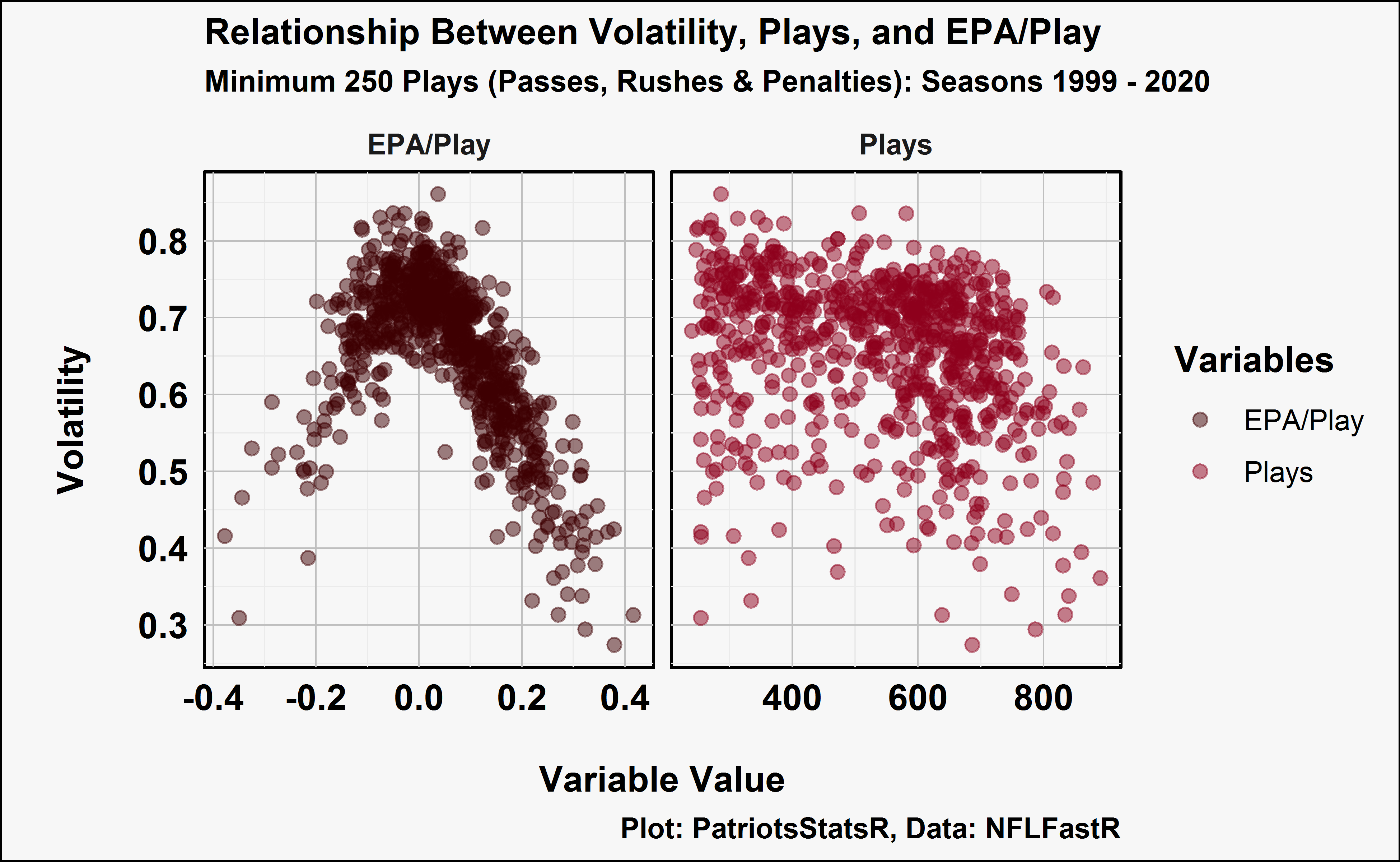 Relationship Between Volatility, Plays, and EPA/Play
Minimum 250 Plays (Passes, Rushes & Penalties): Seasons 1999 - 2020

EPA/Play

Plays

Volatility

0.8
0.7
0.6
0.5
0.4
0.3

-0.4 -0.2 0.0 0.2 0.4

400 600 800

Variable Value

Variables
EPA/Play
Plays

Plot: PatriotsStatsR, Data: NFLFastR